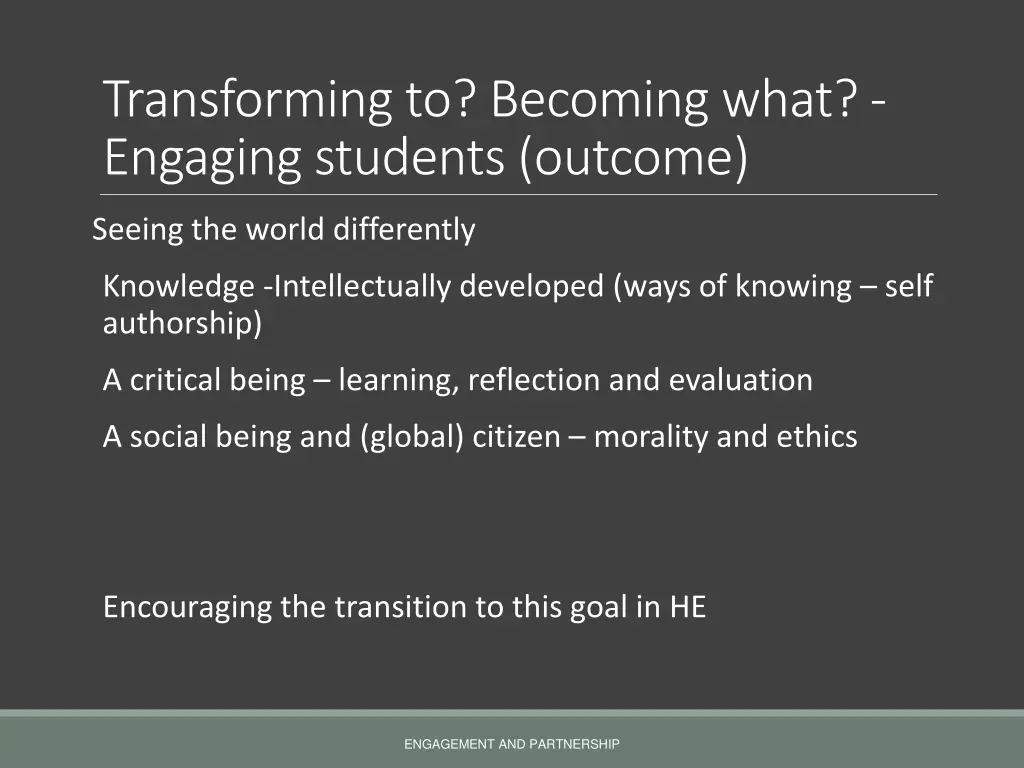 Transforming to? Becoming what? - Engaging students (outcome)

Seeing the world differently

Knowledge -Intellectually developed (ways of knowing – self authorship)

A critical being – learning, reflection and evaluation

A social being and (global) citizen – morality and ethics

Encouraging the transition to this goal in HE

ENGAGEMENT AND PARTNERSHIP